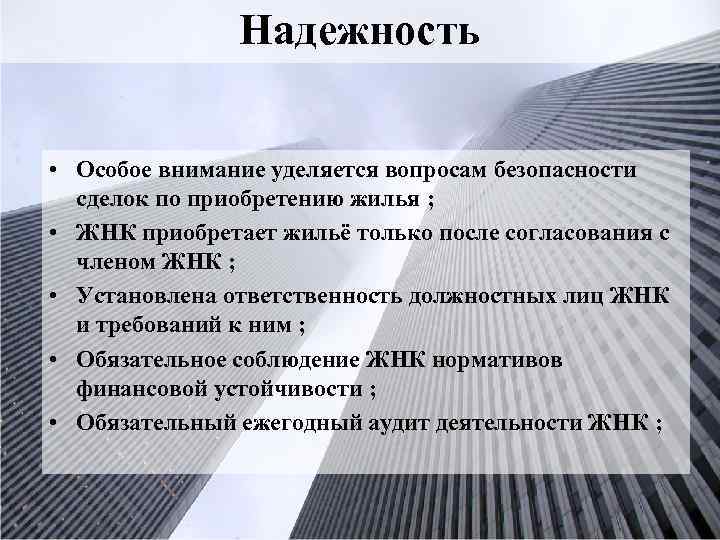 Надежность

• Особое внимание уделяется вопросам безопасности сделок по приобретению жилья ;
• ЖНК приобретает жильё только после согласования с членом ЖНК ;
• Установлена ответственность должностных лиц ЖНК и требований к ним ;
• Обязательное соблюдение ЖНК нормативов финансовой устойчивости ;
• Обязательный ежегодный аудит деятельности ЖНК ;